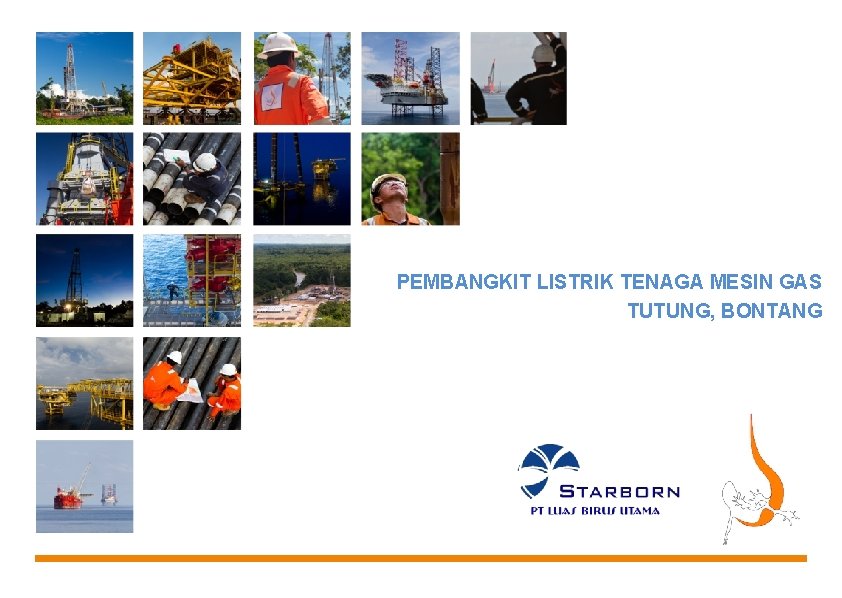 PEMBANGKIT LISTRIK TENAGA MESIN GAS
TUTUNG, BONTANG

STARBORN
PT LUAS BIRUS UTAMA